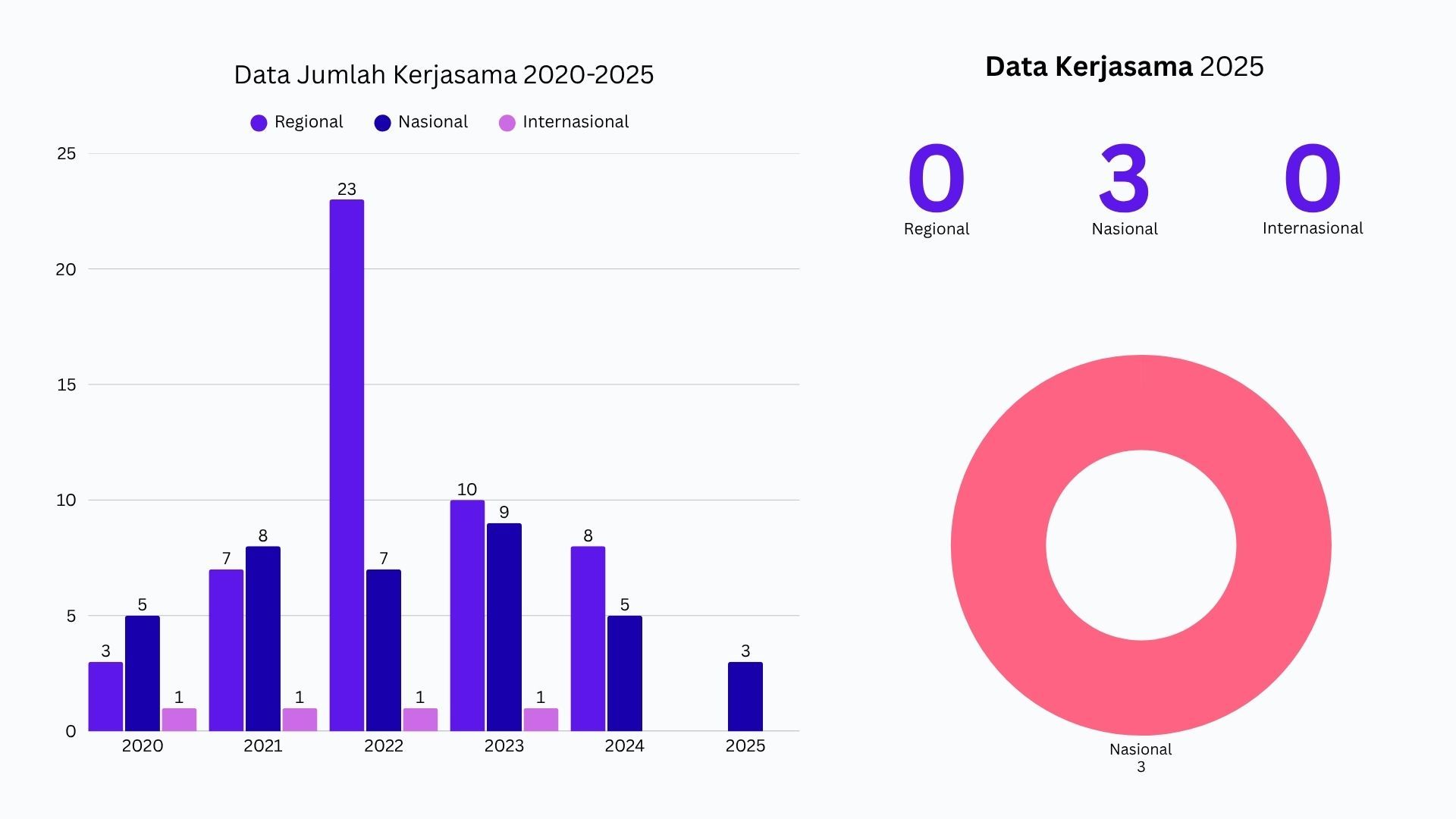 Data Jumlah Kerjasama 2020-2025

Regional Nasional Internasional

25
20
15
10
5
0

3 5 1
7 8 1
23 7 1
10 9 1
8 5
3

2020 2021 2022 2023 2024 2025

Data Kerjasama 2025

0
Regional

3
Nasional

0
Internasional

Nasional
3